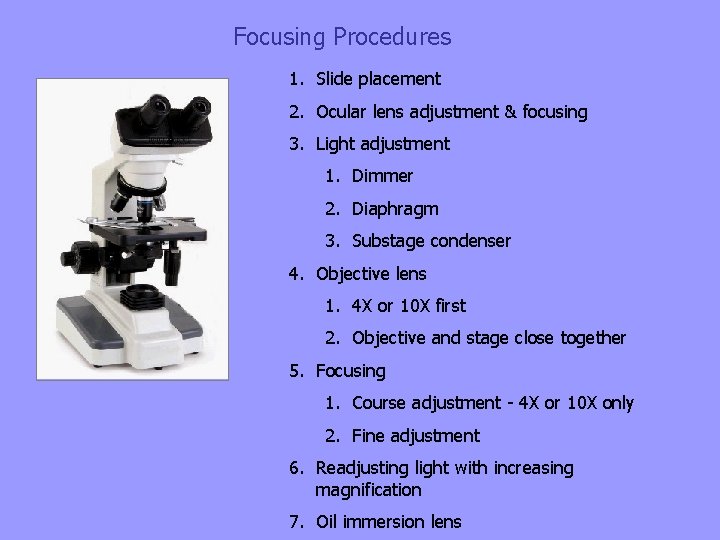 Focusing Procedures

1. Slide placement
2. Ocular lens adjustment & focusing
3. Light adjustment
    1. Dimmer
    2. Diaphragm
    3. Substage condenser
4. Objective lens
    1. 4X or 10X first
    2. Objective and stage close together
5. Focusing
    1. Course adjustment - 4X or 10X only
    2. Fine adjustment
6. Readjusting light with increasing magnification
7. Oil immersion lens